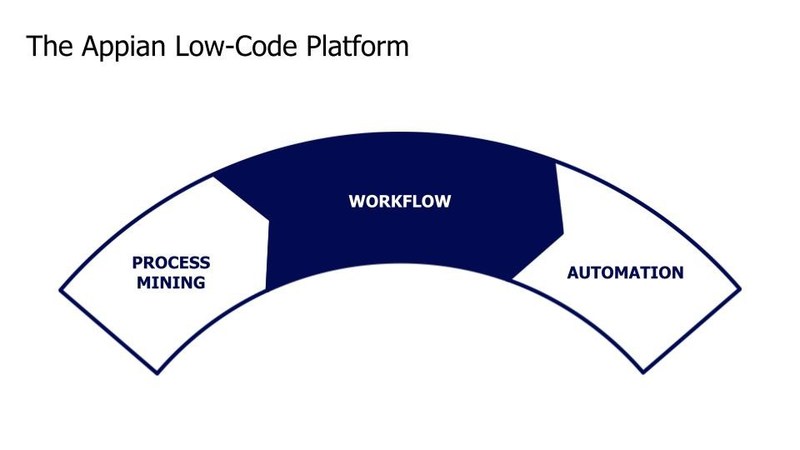 The Appian Low-Code Platform

PROCESS MINING

WORKFLOW

AUTOMATION